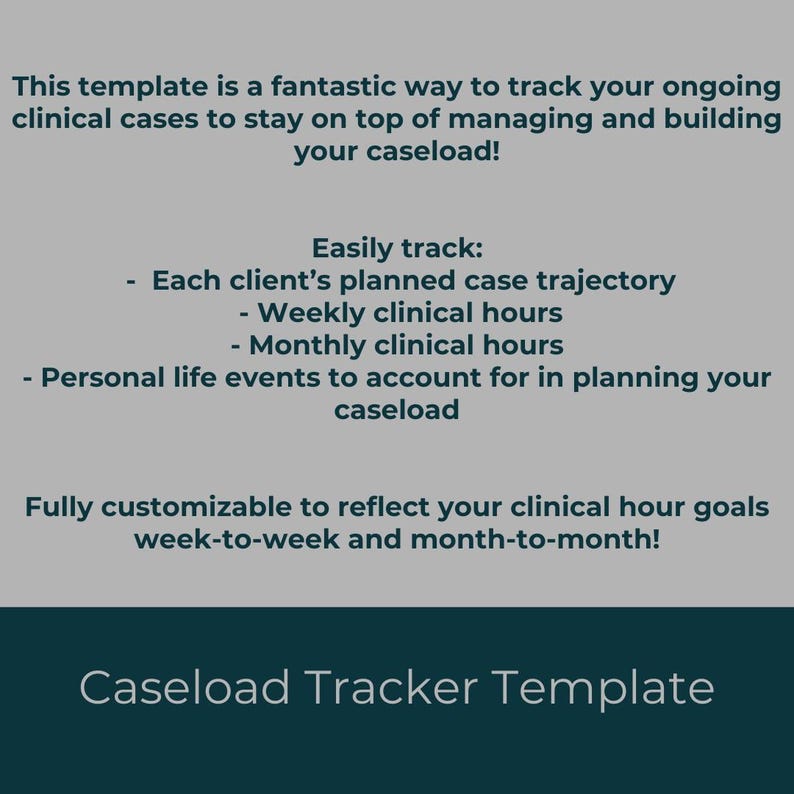 This template is a fantastic way to track your ongoing clinical cases to stay on top of managing and building your caseload!

Easily track:
- Each client's planned case trajectory
- Weekly clinical hours
- Monthly clinical hours
- Personal life events to account for in planning your caseload

Fully customizable to reflect your clinical hour goals week-to-week and month-to-month!

Caseload Tracker Template